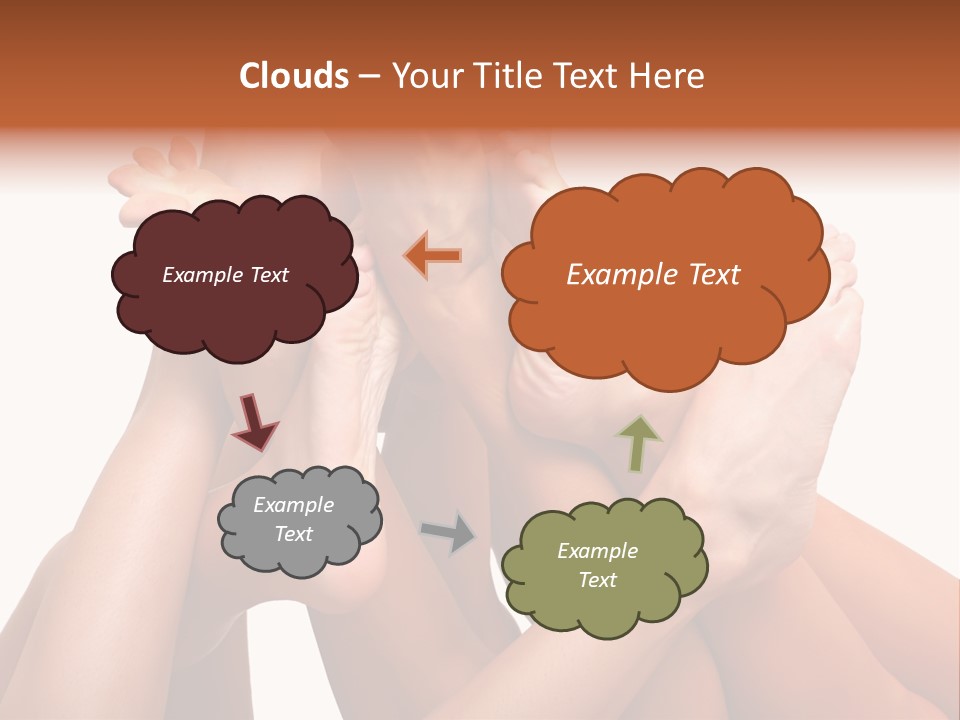 Clouds – Your Title Text Here

Example Text

Example Text

Example Text

Example Text